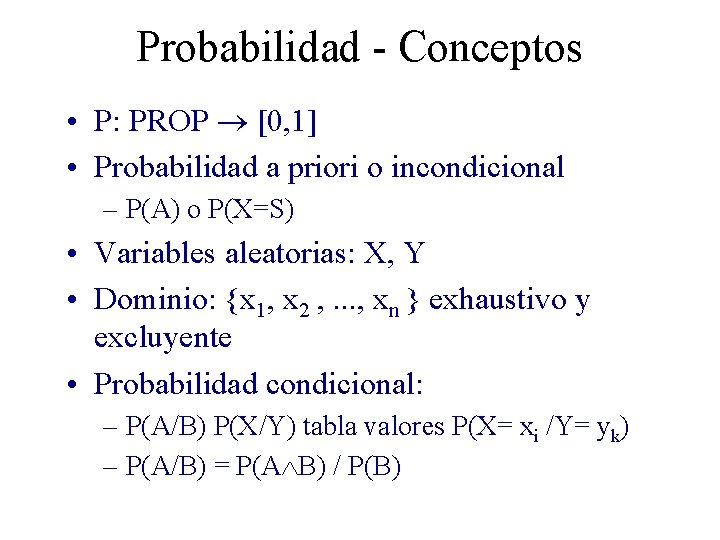 Probabilidad - Conceptos

• P: PROP $\rightarrow$ [0,1]

• Probabilidad a priori o incondicional

– P(A) o P(X=S)

• Variables aleatorias: X, Y

• Dominio: $\{x_1, x_2, ..., x_n\}$ exhaustivo y excluyente

• Probabilidad condicional:

– P(A/B) P(X/Y) tabla valores $P(X= x_i /Y= y_k)$

– $P(A/B) = P(A \wedge B) / P(B)$